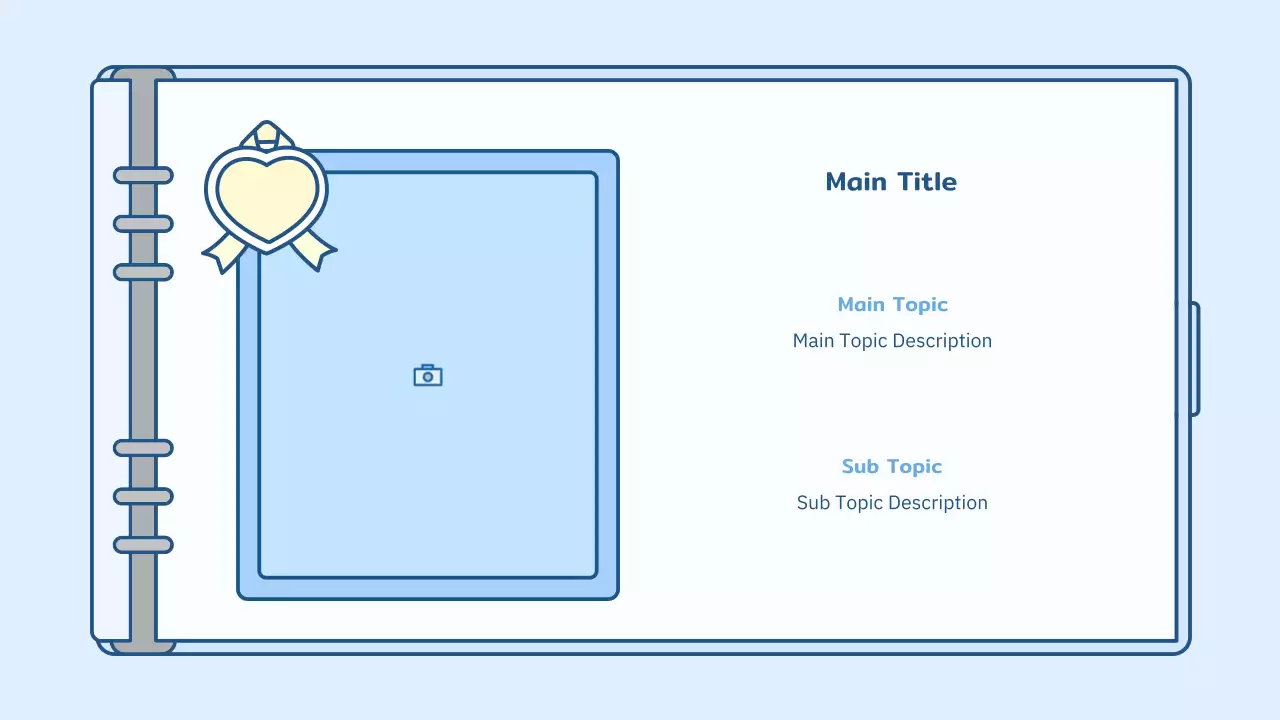 Main Title

Main Topic

Main Topic Description

Sub Topic

Sub Topic Description